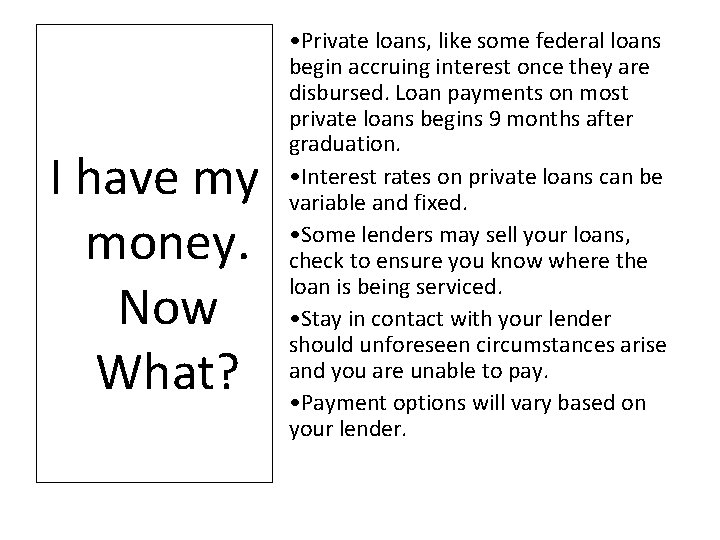 I have my money. Now What?

•Private loans, like some federal loans begin accruing interest once they are disbursed. Loan payments on most private loans begins 9 months after graduation.

•Interest rates on private loans can be variable and fixed.

•Some lenders may sell your loans, check to ensure you know where the loan is being serviced.

•Stay in contact with your lender should unforeseen circumstances arise and you are unable to pay.

•Payment options will vary based on your lender.